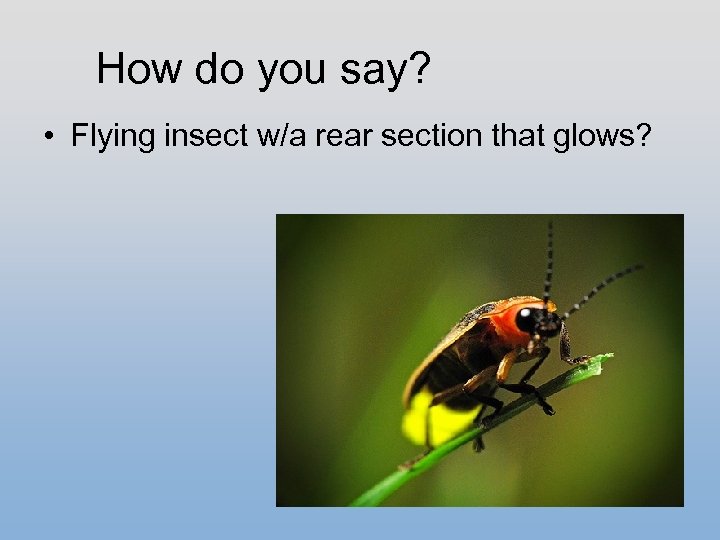 How do you say?

• Flying insect w/a rear section that glows?